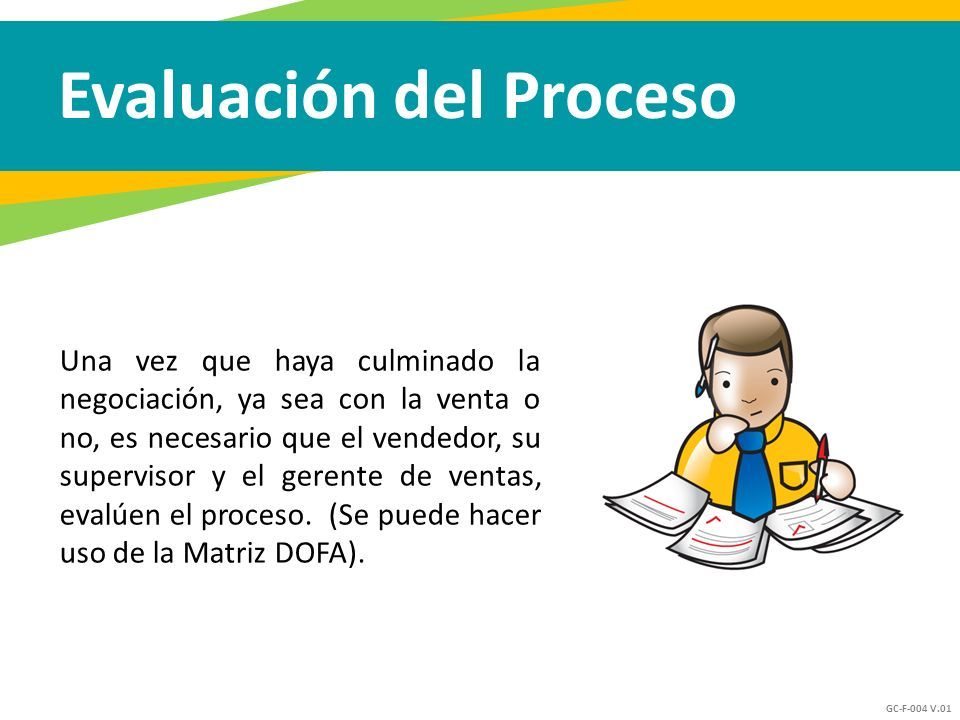 Evaluación del Proceso

Una vez que haya culminado la negociación, ya sea con la venta o no, es necesario que el vendedor, su supervisor y el gerente de ventas, evalúen el proceso. (Se puede hacer uso de la Matriz DOFA).

GC-F-004 V.01